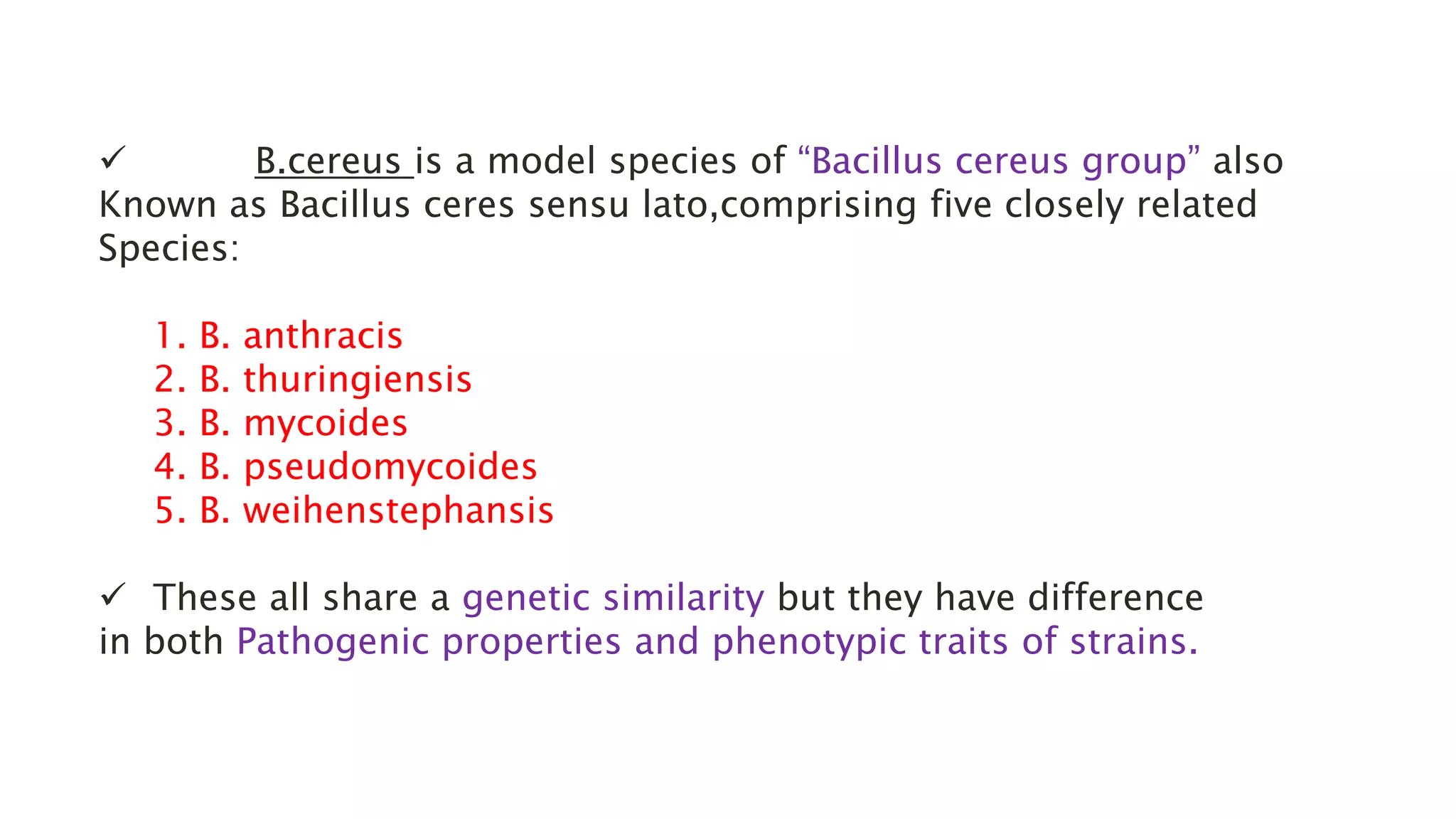 ✓ B.cereus is a model species of “Bacillus cereus group” also Known as Bacillus ceres sensu lato,comprising five closely related Species:

1. B. anthracis
2. B. thuringiensis
3. B. mycoides
4. B. pseudomycoides
5. B. weihenstephansis

✓ These all share a genetic similarity but they have difference in both Pathogenic properties and phenotypic traits of strains.